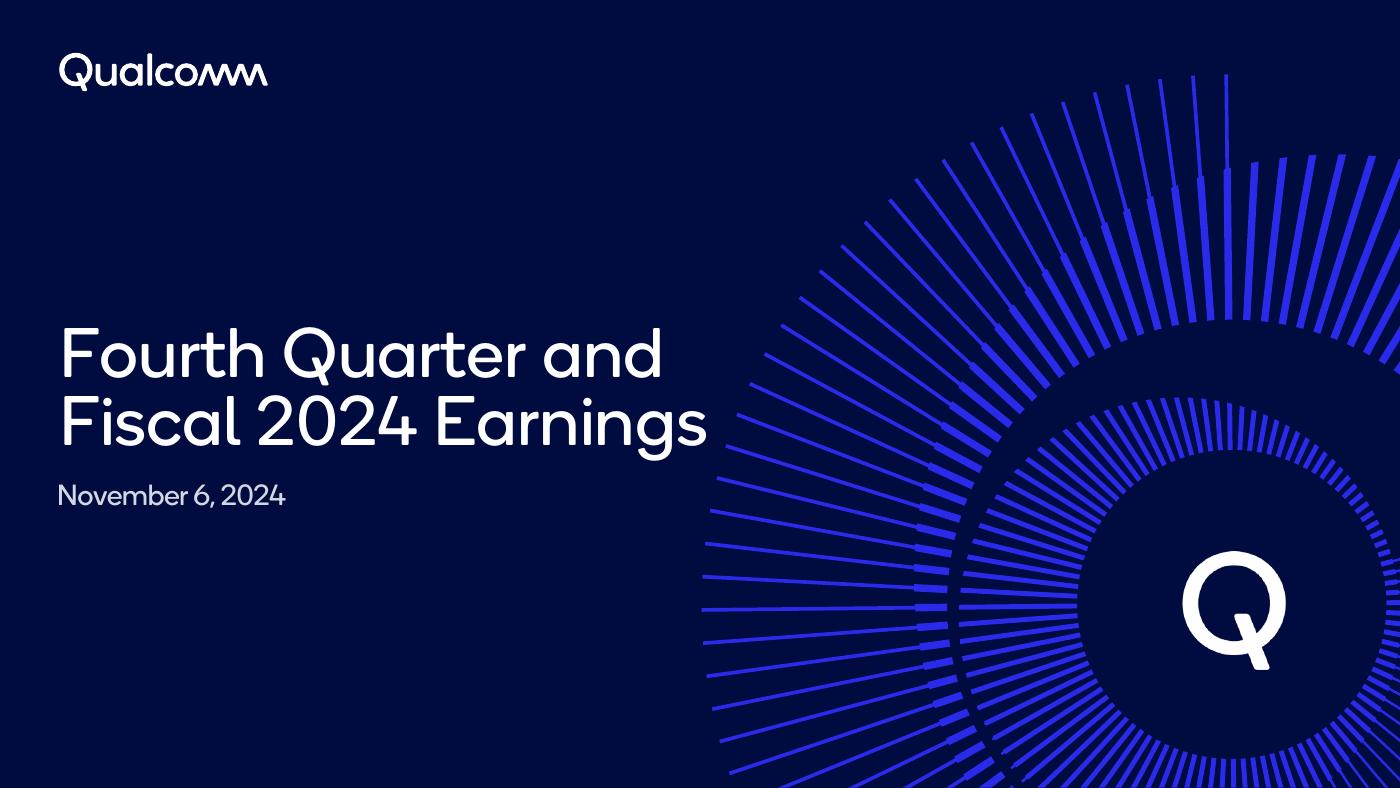 Qualcomm

Fourth Quarter and Fiscal 2024 Earnings

November 6, 2024

Q